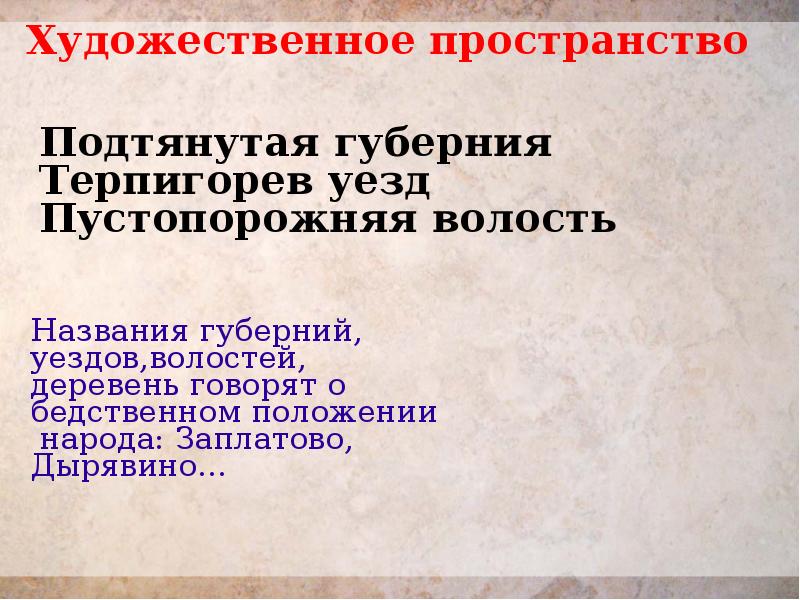 Художественное пространство

Подтянутая губерния
Терпигорев уезд
Пустопорожняя волость

Названия губерний, уездов,волостей, деревень говорят о бедственном положении народа: Заплатово, Дырявино…